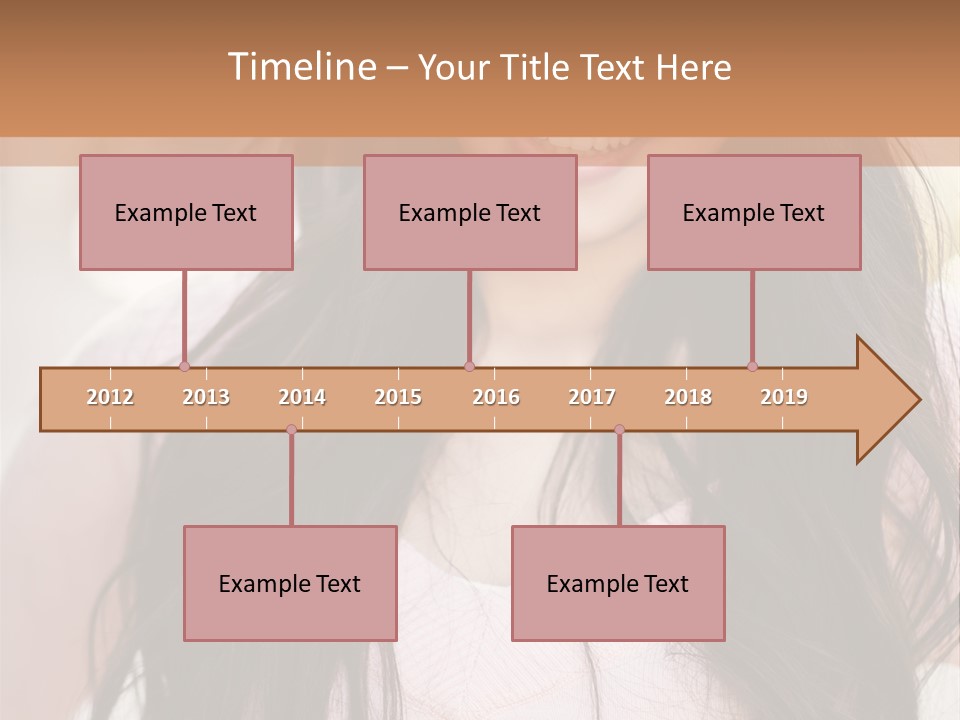 Timeline – Your Title Text Here

Example Text

Example Text

Example Text

2012 2013 2014 2015 2016 2017 2018 2019

Example Text

Example Text